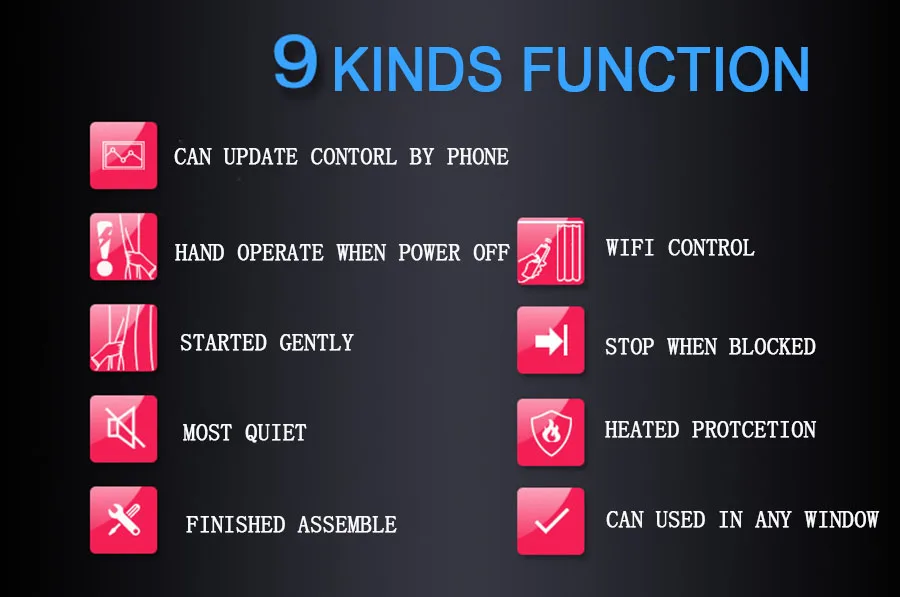 9 KINDS FUNCTION

CAN UPDATE CONTORL BY PHONE

HAND OPERATE WHEN POWER OFF

STARTED GENTLY

MOST QUIET

FINISHED ASSEMBLE

WIFI CONTROL

STOP WHEN BLOCKED

HEATED PROTCETION

CAN USED IN ANY WINDOW